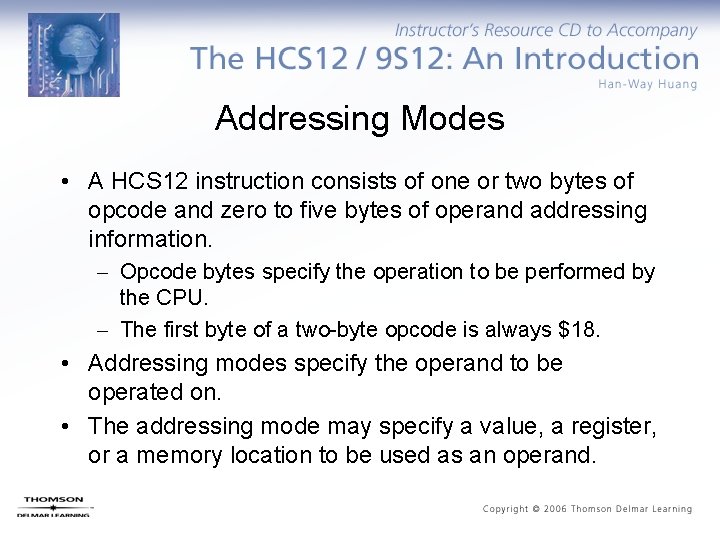 Instructor's Resource CD to Accompany
The HCS12 / 9S12: An Introduction
Han-Way Huang

Addressing Modes

• A HCS12 instruction consists of one or two bytes of opcode and zero to five bytes of operand addressing information.
– Opcode bytes specify the operation to be performed by the CPU.
– The first byte of a two-byte opcode is always \$18.
• Addressing modes specify the operand to be operated on.
• The addressing mode may specify a value, a register, or a memory location to be used as an operand.

THOMSON
DELMAR LEARNING

Copyright © 2006 Thomson Delmar Learning